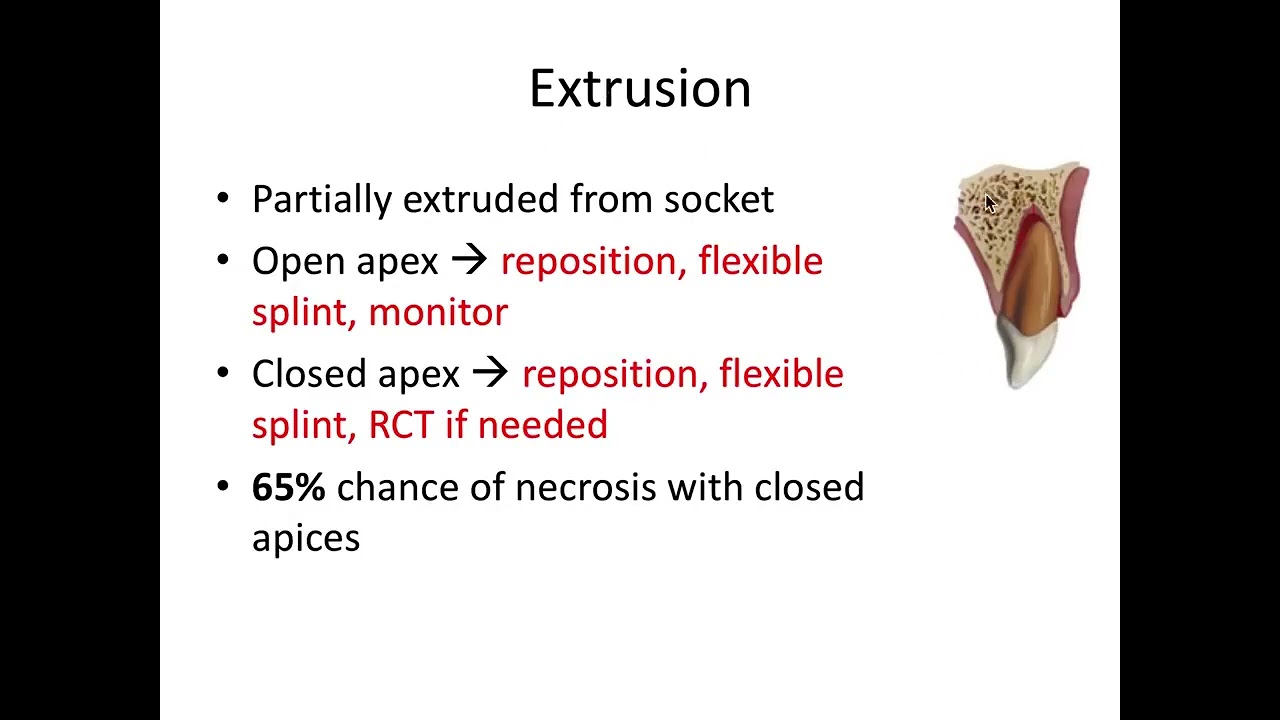 Extrusion

• Partially extruded from socket
• Open apex → reposition, flexible splint, monitor
• Closed apex → reposition, flexible splint, RCT if needed
• 65% chance of necrosis with closed apices